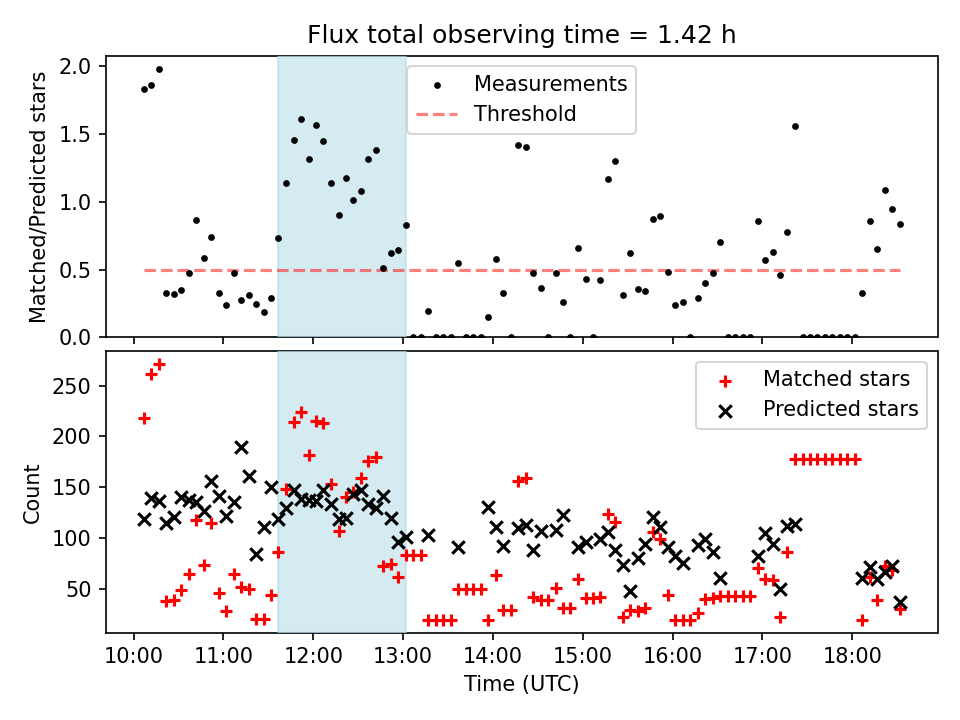 Flux total observing time = 1.42 h

Matched/Predicted stars

2.0
1.5
1.0
0.5
0.0

Measurements
Threshold

Count

250
200
150
100
50

Matched stars
Predicted stars

10:00
11:00
12:00
13:00
14:00
15:00
16:00
17:00
18:00

Time (UTC)